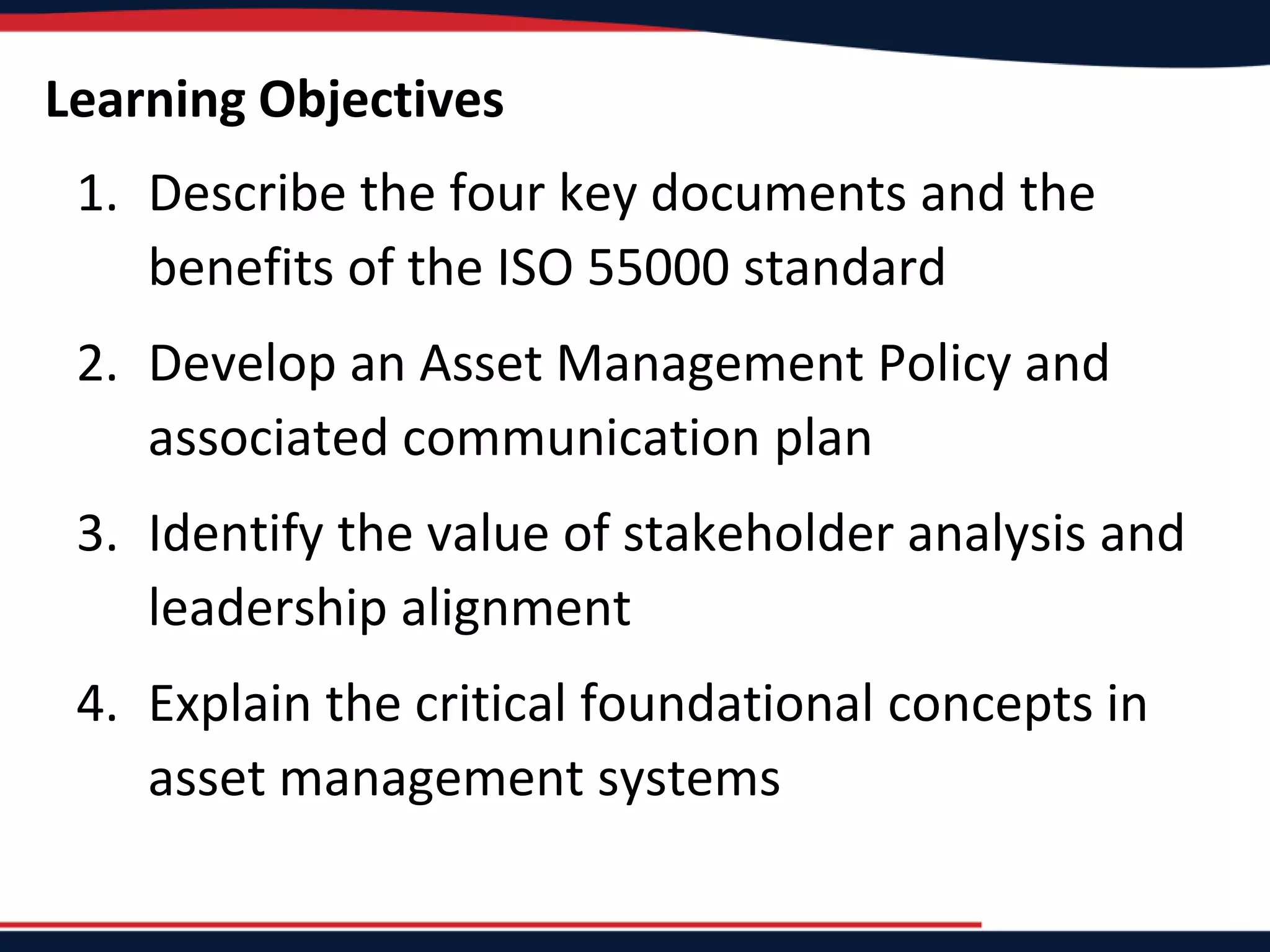 Learning Objectives

1. Describe the four key documents and the benefits of the ISO 55000 standard

2. Develop an Asset Management Policy and associated communication plan

3. Identify the value of stakeholder analysis and leadership alignment

4. Explain the critical foundational concepts in asset management systems